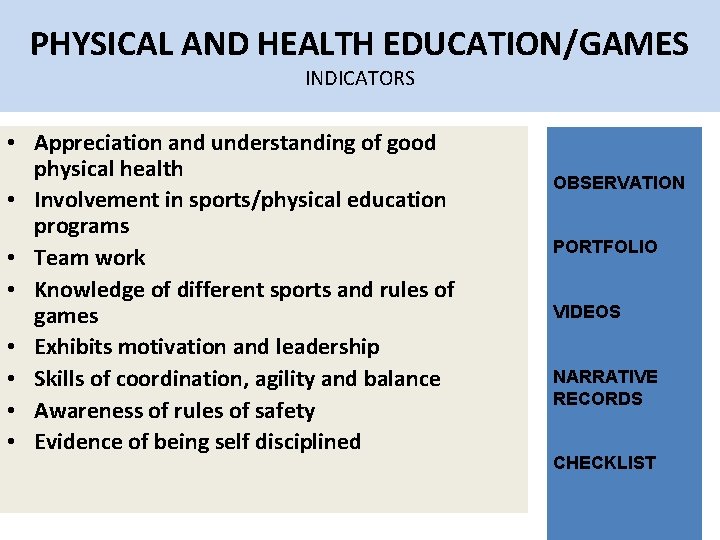 PHYSICAL AND HEALTH EDUCATION/GAMES
INDICATORS

• Appreciation and understanding of good physical health
• Involvement in sports/physical education programs
• Team work
• Knowledge of different sports and rules of games
• Exhibits motivation and leadership
• Skills of coordination, agility and balance
• Awareness of rules of safety
• Evidence of being self disciplined

OBSERVATION

PORTFOLIO

VIDEOS

NARRATIVE RECORDS

CHECKLIST